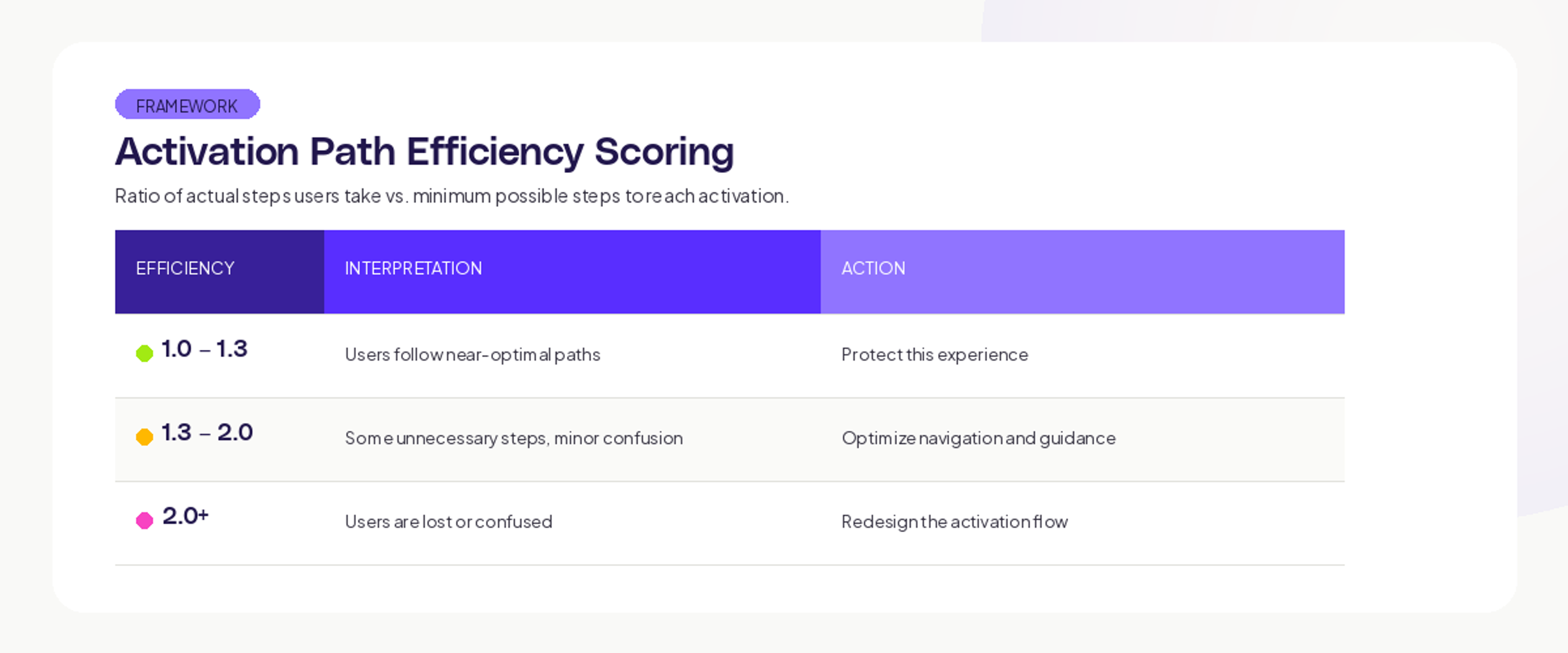 FRAMEWORK

Activation Path Efficiency Scoring

Ratio of actual steps users take vs. minimum possible steps to reach activation.

| EFFICIENCY | INTERPRETATION | ACTION |
|---|---|---|
| 1.0 – 1.3 | Users follow near-optimal paths | Protect this experience |
| 1.3 – 2.0 | Some unnecessary steps, minor confusion | Optimize navigation and guidance |
| 2.0+ | Users are lost or confused | Redesign the activation flow |